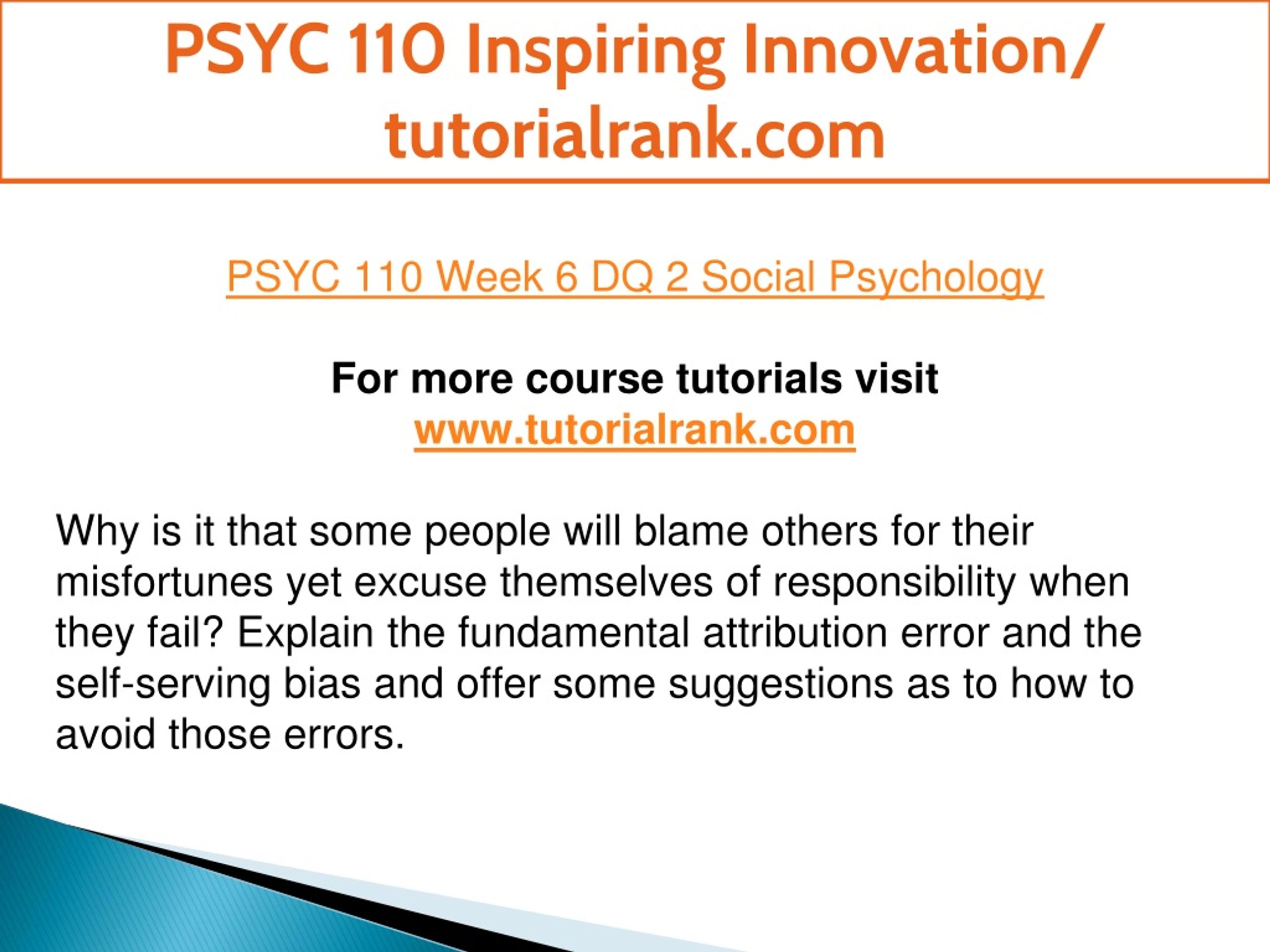 PSYC 110 Inspiring Innovation/ tutorialrank.com

PSYC 110 Week 6 DQ 2 Social Psychology

For more course tutorials visit
www.tutorialrank.com

Why is it that some people will blame others for their misfortunes yet excuse themselves of responsibility when they fail? Explain the fundamental attribution error and the self-serving bias and offer some suggestions as to how to avoid those errors.